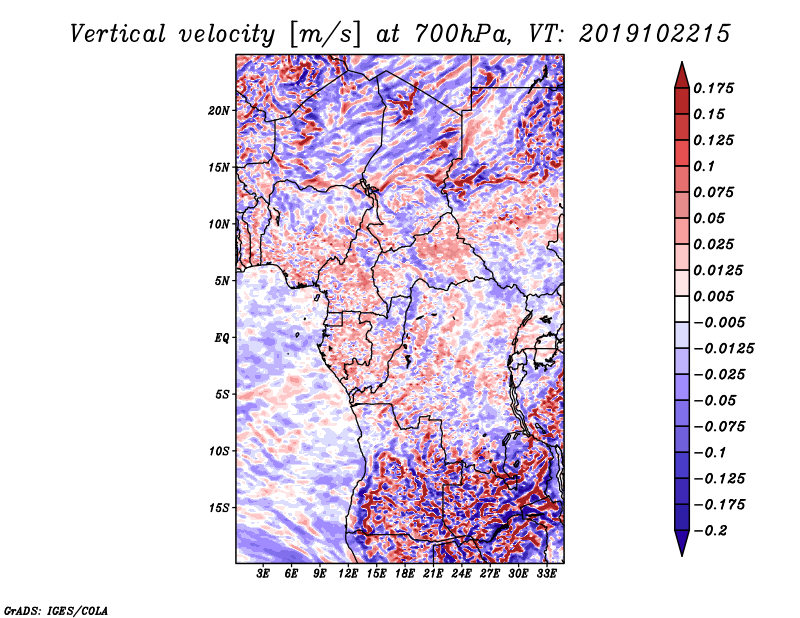 Vertical velocity [m/s] at 700hPa, VT: 2019102215

20N
15N
10N
5N
EQ
5S
10S
15S

3E 6E 9E 12E 15E 18E 21E 24E 27E 30E 33E

0.175
0.15
0.125
0.1
0.075
0.05
0.025
0.0125
0.005
−0.005
−0.0125
−0.025
−0.05
−0.075
−0.1
−0.125
−0.175
−0.2

GrADS: IGES/COLA